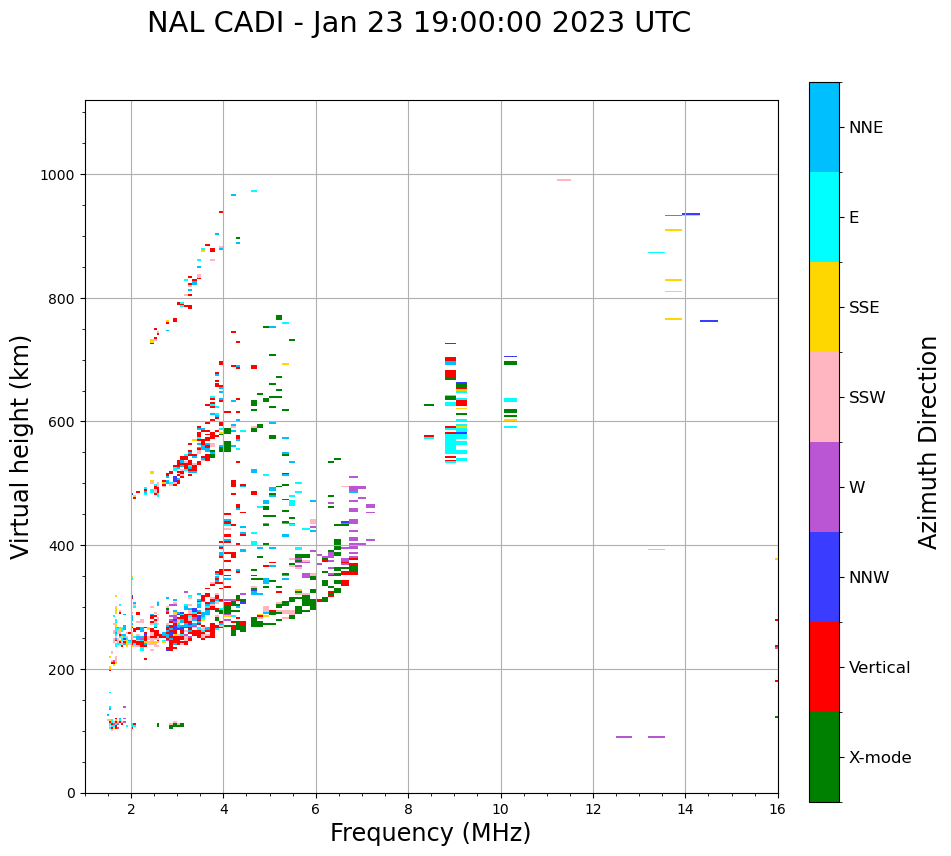 NAL CADI - Jan 23 19:00:00 2023 UTC

Virtual height (km)

1000
800
600
400
200
0

2
4
6
8
10
12
14
16

Frequency (MHz)

NNE
E
SSE
SSW
W
NNW
Vertical
X-mode

Azimuth Direction